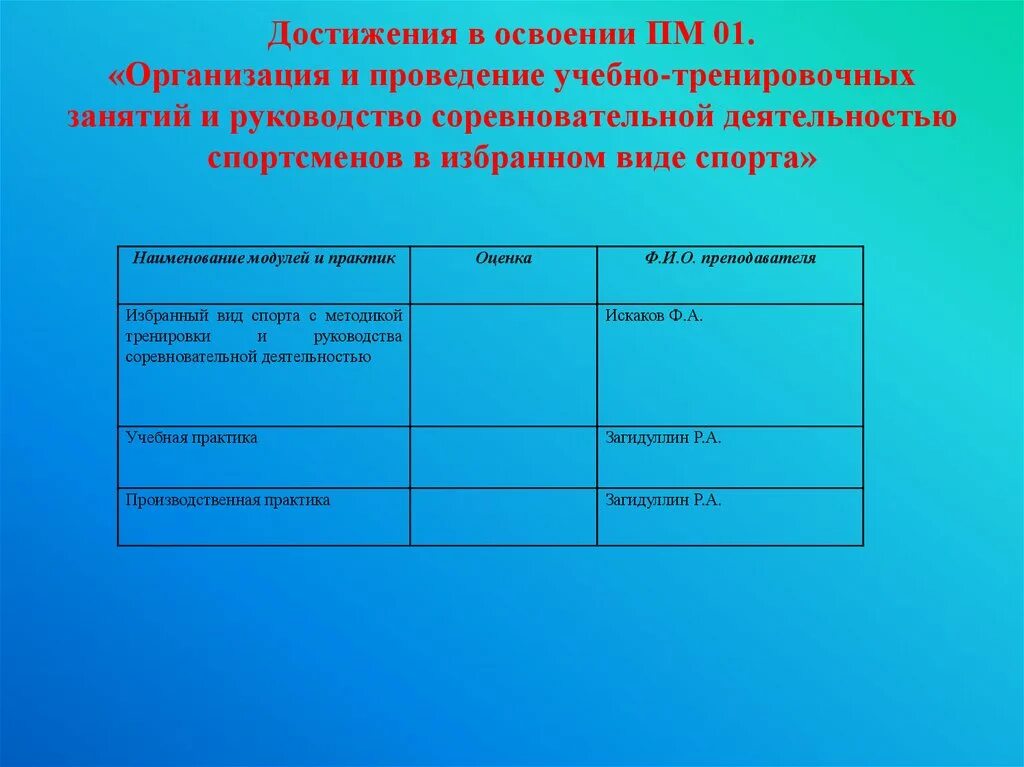 Достижения в освоении ПМ 01.
«Организация и проведение учебно-тренировочных занятий и руководство соревновательной деятельностью спортсменов в избранном виде спорта»

| Наименование модулей и практик | Оценка | Ф.И.О. преподавателя |
|---|---|---|
| Избранный вид спорта с методикой тренировки и руководства соревновательной деятельностью | | Искаков Ф.А. |
| Учебная практика | | Загидуллин Р.А. |
| Производственная практика | | Загидуллин Р.А. |